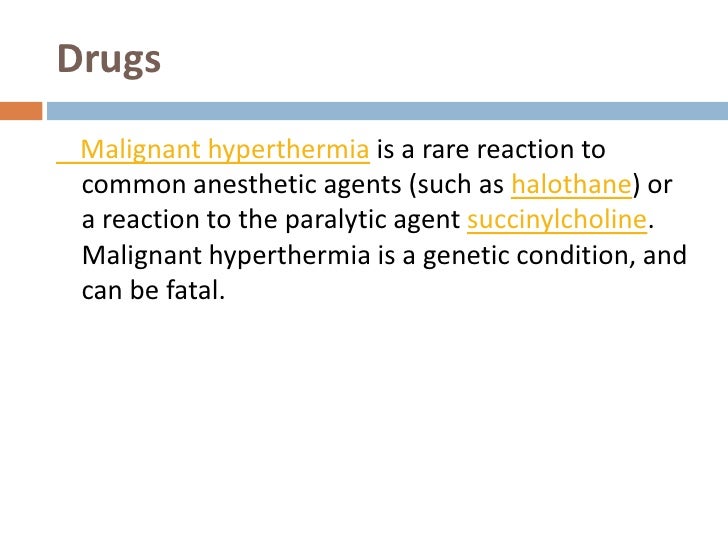 Drugs

Malignant hyperthermia is a rare reaction to common anesthetic agents (such as halothane) or a reaction to the paralytic agent succinylcholine. Malignant hyperthermia is a genetic condition, and can be fatal.